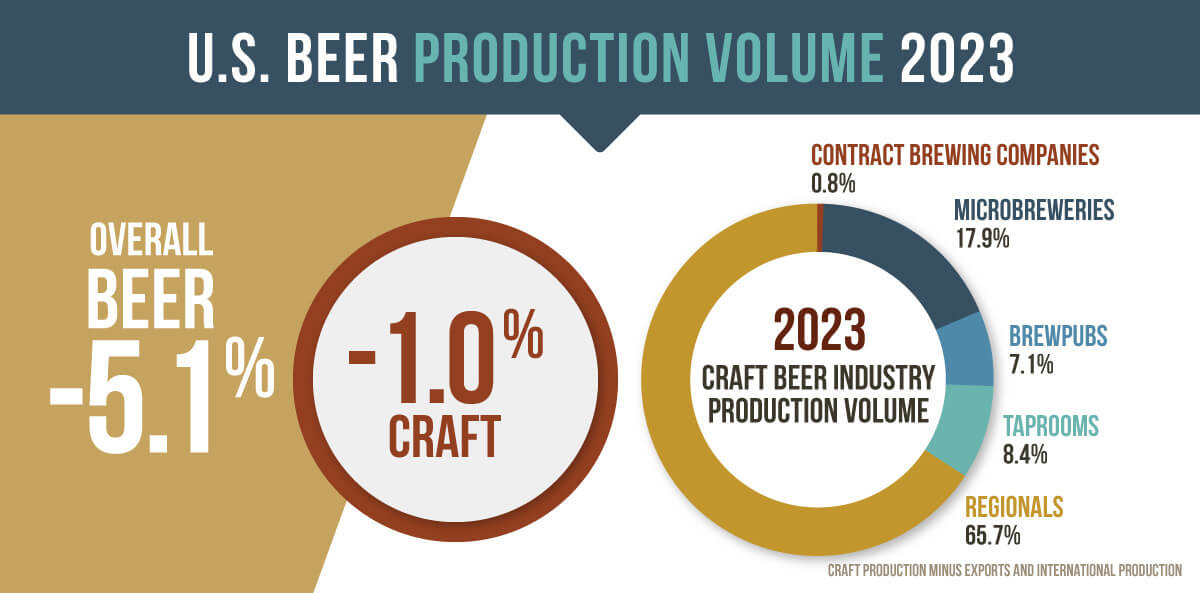 U.S. BEER PRODUCTION VOLUME 2023

OVERALL BEER -5.1%

-1.0% CRAFT

2023 CRAFT BEER INDUSTRY PRODUCTION VOLUME

CONTRACT BREWING COMPANIES 0.8%

MICROBREWERIES 17.9%

BREWPUBS 7.1%

TAPROOMS 8.4%

REGIONALS 65.7%

CRAFT PRODUCTION MINUS EXPORTS AND INTERNATIONAL PRODUCTION